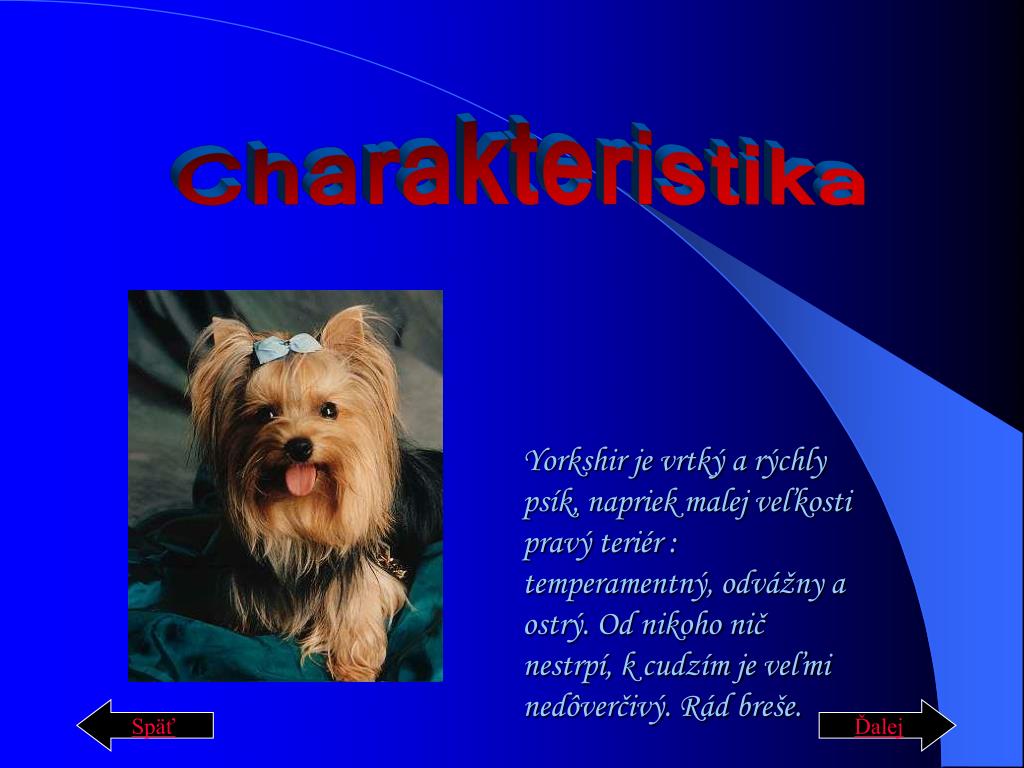 Charakteristika

Yorkshir je vrtký a rýchly psík, napriek malej veľkosti pravý teriér : temperamentný, odvážny a ostrý. Od nikoho nič nestrpí, k cudzím je veľmi nedôverčivý. Rád breše.

Späť

Ďalej